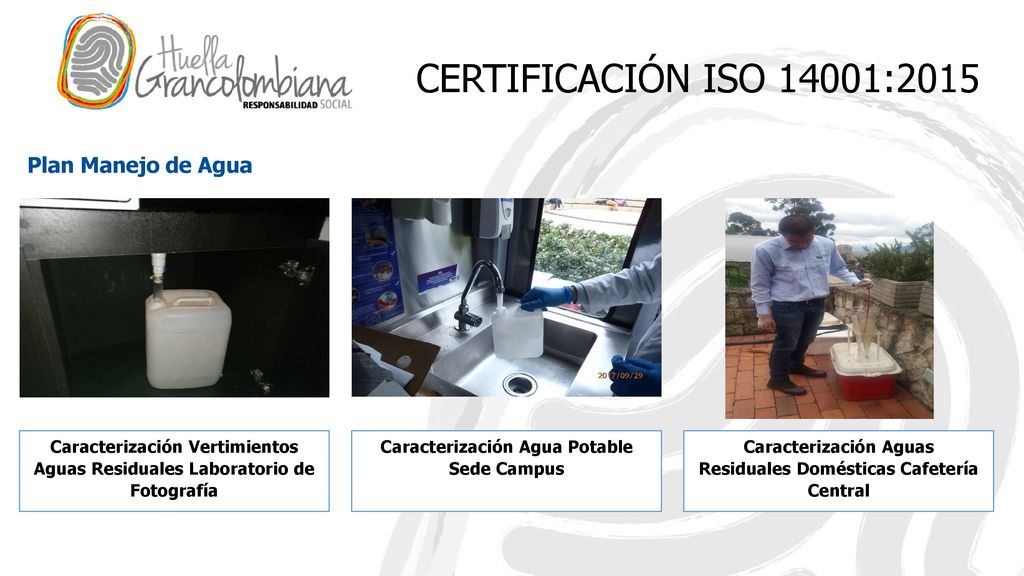 Huella Grancolombiana
RESPONSABILIDAD SOCIAL

CERTIFICACIÓN ISO 14001:2015

Plan Manejo de Agua

2017/09/29

Caracterización Vertimientos Aguas Residuales Laboratorio de Fotografía

Caracterización Agua Potable Sede Campus

Caracterización Aguas Residuales Domésticas Cafetería Central